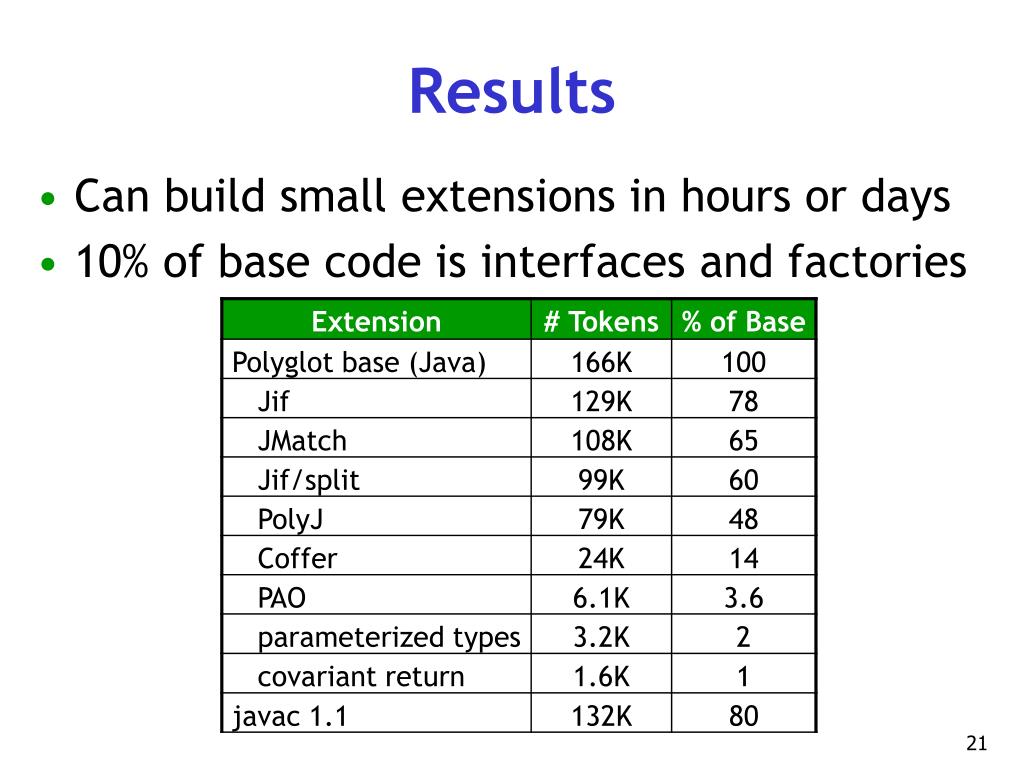 Results

• Can build small extensions in hours or days
• 10% of base code is interfaces and factories

| Extension | # Tokens | % of Base |
|---|---|---|
| Polyglot base (Java) | 166K | 100 |
| Jif | 129K | 78 |
| JMatch | 108K | 65 |
| Jif/split | 99K | 60 |
| PolyJ | 79K | 48 |
| Coffer | 24K | 14 |
| PAO | 6.1K | 3.6 |
| parameterized types | 3.2K | 2 |
| covariant return | 1.6K | 1 |
| javac 1.1 | 132K | 80 |

21